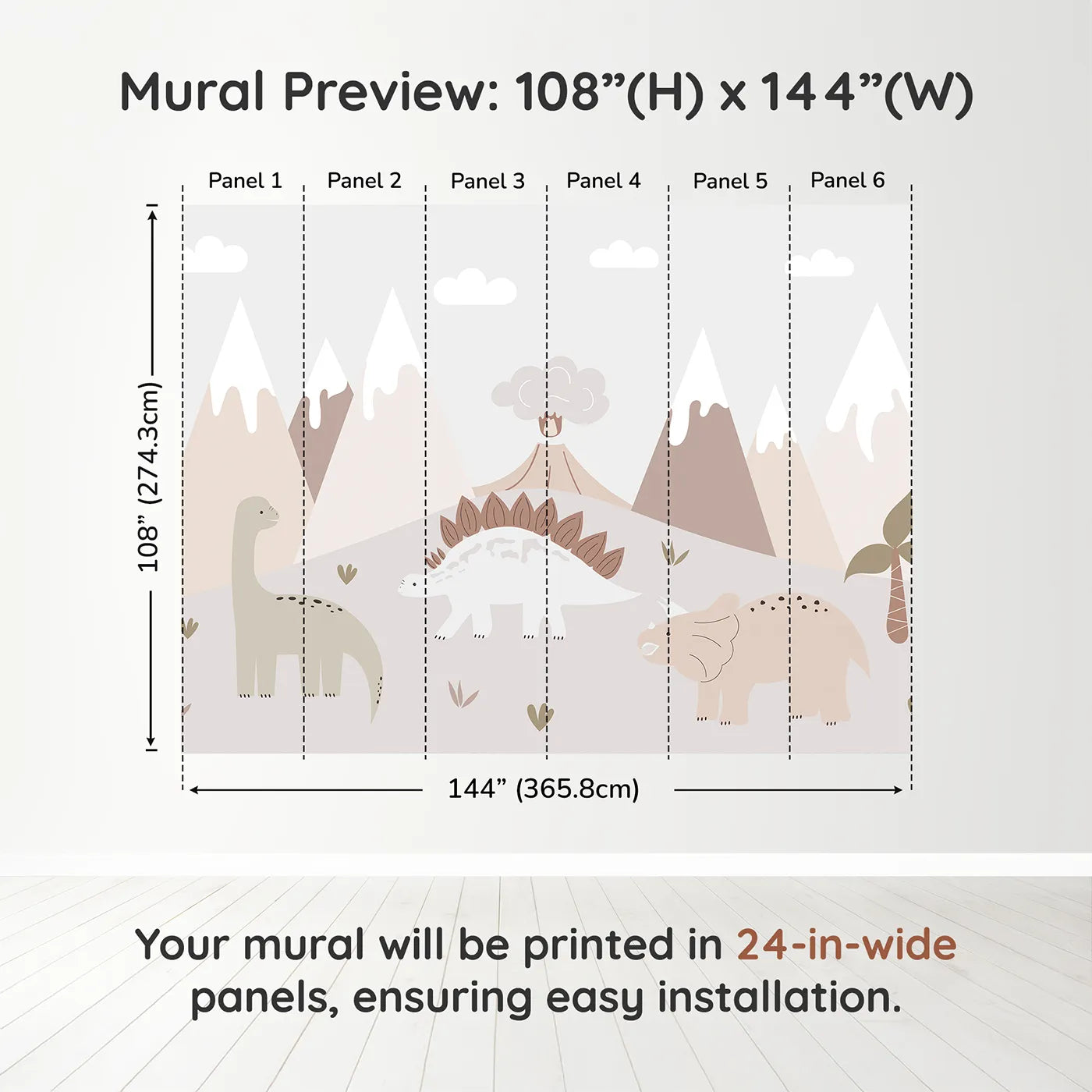 Mural Preview: 108”(H) x 144”(W)

Panel 1 Panel 2 Panel 3 Panel 4 Panel 5 Panel 6

108” (274.3cm)

144” (365.8cm)

Your mural will be printed in 24-in-wide panels, ensuring easy installation.